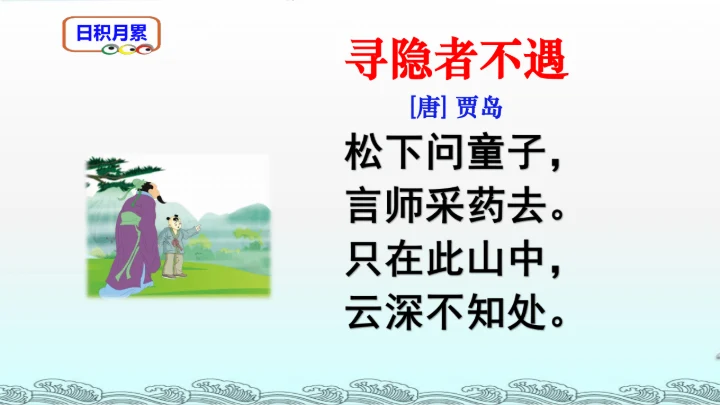 日积月累

寻隐者不遇

[唐] 贾岛

松下问童子，
言师采药去。
只在此山中，
云深不知处。